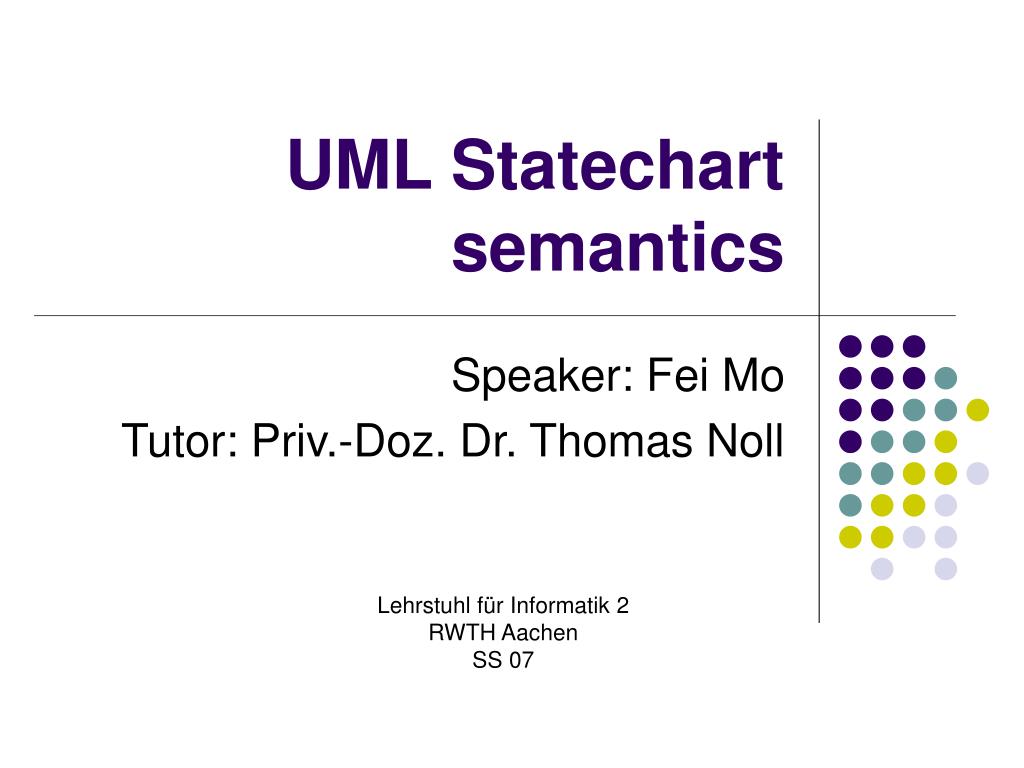 UML Statechart semantics

Speaker: Fei Mo
Tutor: Priv.-Doz. Dr. Thomas Noll

Lehrstuhl für Informatik 2
RWTH Aachen
SS 07